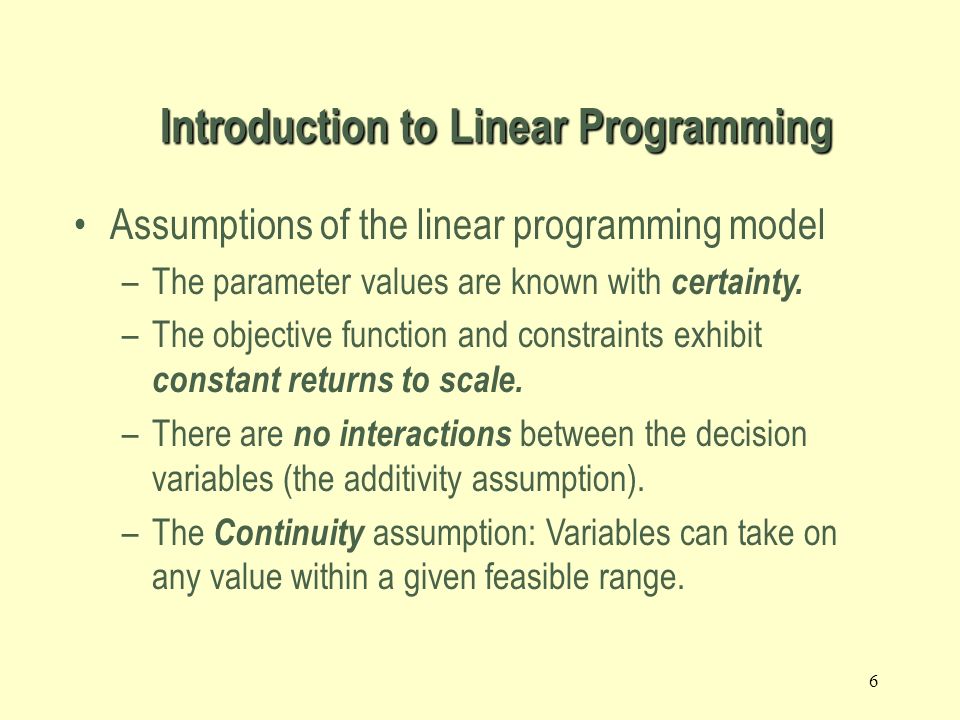 Introduction to Linear Programming

• Assumptions of the linear programming model

– The parameter values are known with certainty.

– The objective function and constraints exhibit constant returns to scale.

– There are no interactions between the decision variables (the additivity assumption).

– The Continuity assumption: Variables can take on any value within a given feasible range.

6